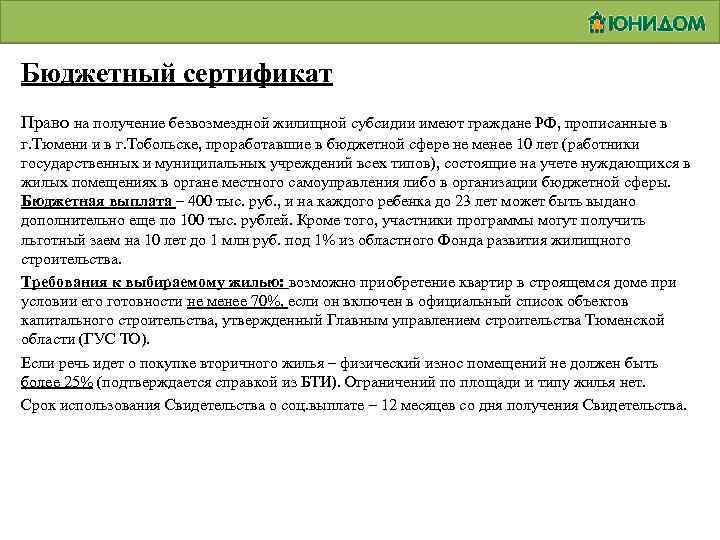 ЮНИДОМ

Бюджетный сертификат

Право на получение безвозмездной жилищной субсидии имеют граждане РФ, прописанные в г.Тюмени и в г.Тобольске, проработавшие в бюджетной сфере не менее 10 лет (работники государственных и муниципальных учреждений всех типов), состоящие на учете нуждающихся в жилых помещениях в органе местного самоуправления либо в организации бюджетной сферы.
Бюджетная выплата – 400 тыс. руб., и на каждого ребенка до 23 лет может быть выдано дополнительно еще по 100 тыс. рублей. Кроме того, участники программы могут получить льготный заем на 10 лет до 1 млн руб. под 1% из областного Фонда развития жилищного строительства.

Требования к выбираемому жилью: возможно приобретение квартир в строящемся доме при условии его готовности не менее 70%, если он включен в официальный список объектов капитального строительства, утвержденный Главным управлением строительства Тюменской области (ГУС ТО).

Если речь идет о покупке вторичного жилья – физический износ помещений не должен быть более 25% (подтверждается справкой из БТИ). Ограничений по площади и типу жилья нет.

Срок использования Свидетельства о соц.выплате – 12 месяцев со дня получения Свидетельства.